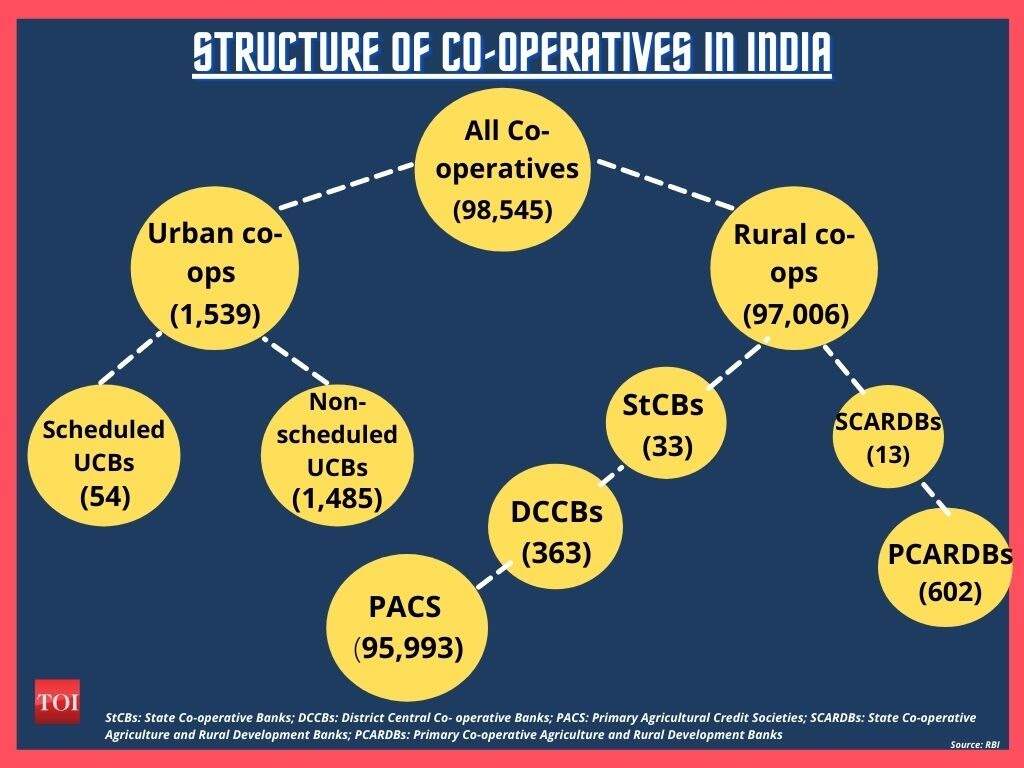 STRUCTURE OF CO-OPERATIVES IN INDIA

All Co-operatives (98,545)

Urban co-ops (1,539)

Rural co-ops (97,006)

Scheduled UCBs (54)

Non-scheduled UCBs (1,485)

StCBs (33)

SCARDBs (13)

DCCBs (363)

PCARDBs (602)

PACS (95,993)

TOI

StCBs: State Co-operative Banks; DCCBs: District Central Co- operative Banks; PACS: Primary Agricultural Credit Societies; SCARDBs: State Co-operative Agriculture and Rural Development Banks; PCARDBs: Primary Co-operative Agriculture and Rural Development Banks

Source: RBI